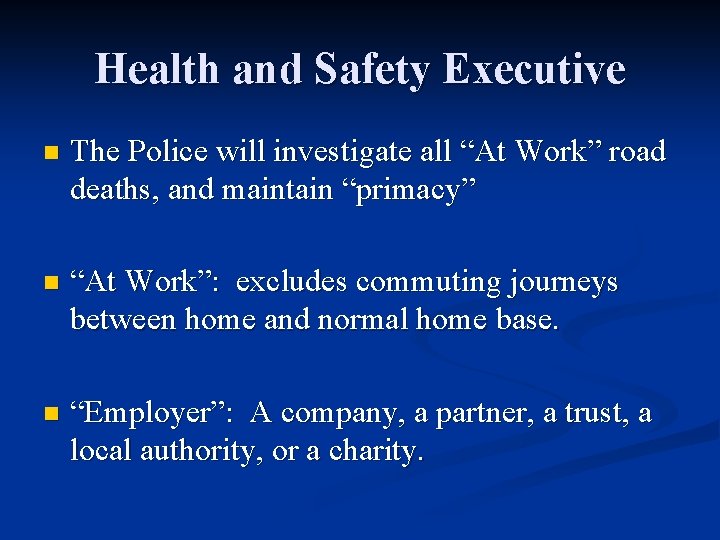 Health and Safety Executive

The Police will investigate all “At Work” road deaths, and maintain “primacy”

“At Work”: excludes commuting journeys between home and normal home base.

“Employer”: A company, a partner, a trust, a local authority, or a charity.